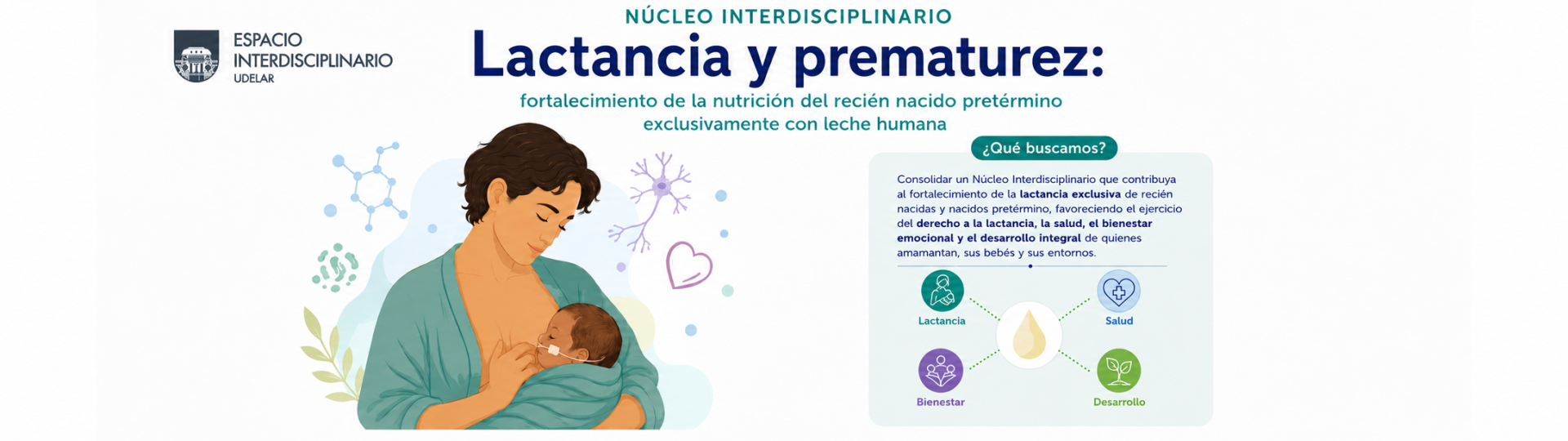 ESPACIO INTERDISCIPLINARIO UDELAR

NÚCLEO INTERDISCIPLINARIO

Lactancia y prematurez:

fortalecimiento de la nutrición del recién nacido pretérmino exclusivamente con leche humana

¿Qué buscamos?

Consolidar un Núcleo Interdisciplinario que contribuya al fortalecimiento de la lactancia exclusiva de recién nacidas y nacidos pretérmino, favoreciendo el ejercicio del derecho a la lactancia, la salud, el bienestar emocional y el desarrollo integral de quienes amamantan, sus bebés y sus entornos.

Lactancia

Salud

Bienestar

Desarrollo